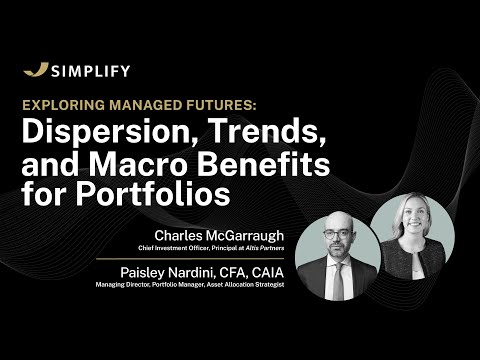 SIMPLIFY

EXPLORING MANAGED FUTURES:
Dispersion, Trends, and Macro Benefits for Portfolios

Charles McGarraugh
Chief Investment Officer, Principal at Altis Partners

Paisley Nardini, CFA, CAIA
Managing Director, Portfolio Manager, Asset Allocation Strategist